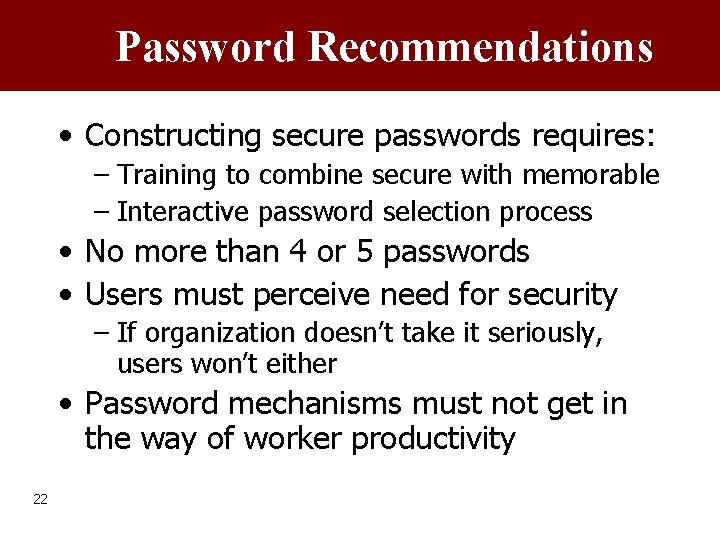 Password Recommendations

• Constructing secure passwords requires:
– Training to combine secure with memorable
– Interactive password selection process
• No more than 4 or 5 passwords
• Users must perceive need for security
– If organization doesn't take it seriously, users won't either
• Password mechanisms must not get in the way of worker productivity

22